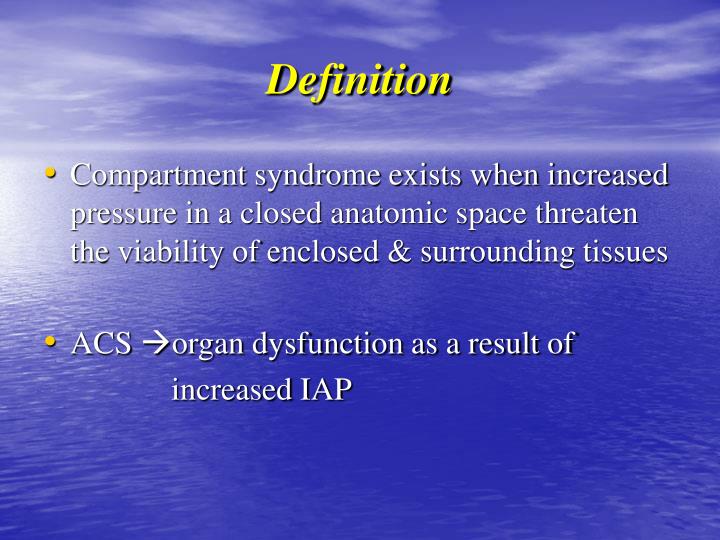 Definition

• Compartment syndrome exists when increased pressure in a closed anatomic space threaten the viability of enclosed & surrounding tissues

• ACS →organ dysfunction as a result of increased IAP